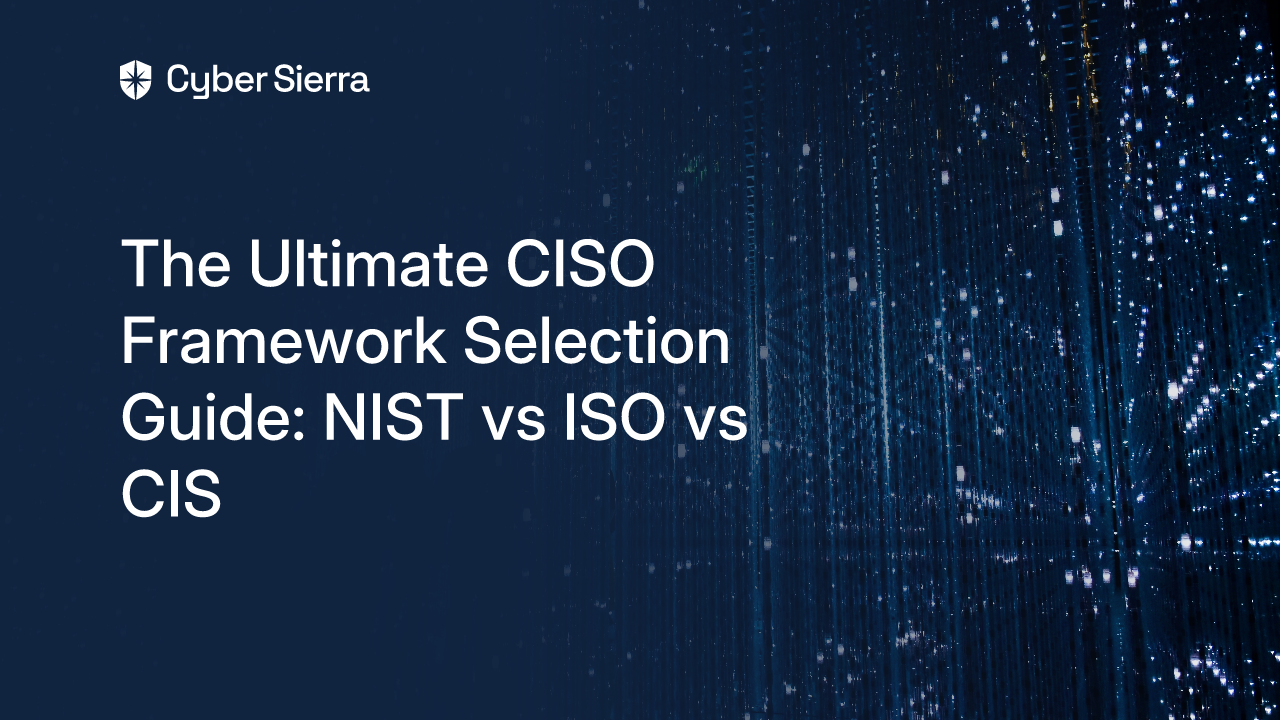 Cyber Sierra

The Ultimate CISO Framework Selection Guide: NIST vs ISO vs CIS